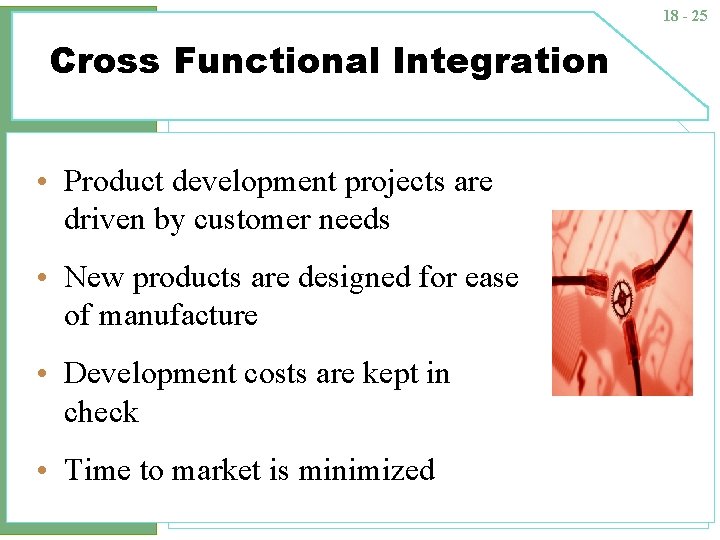 18 - 25

Cross Functional Integration

• Product development projects are driven by customer needs

• New products are designed for ease of manufacture

• Development costs are kept in check

• Time to market is minimized